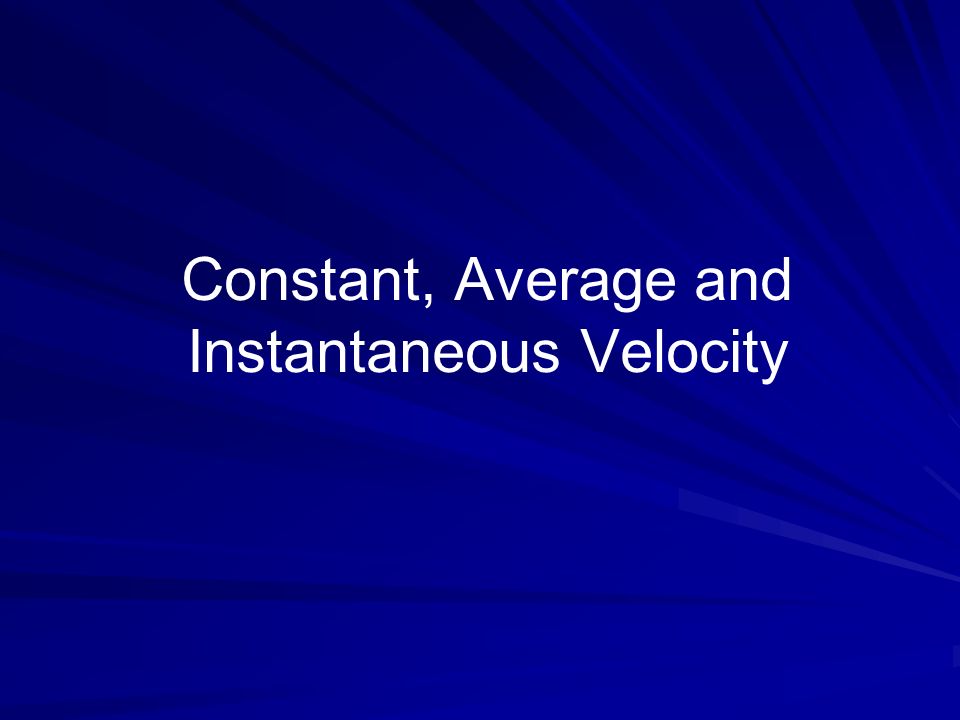 Constant, Average and Instantaneous Velocity